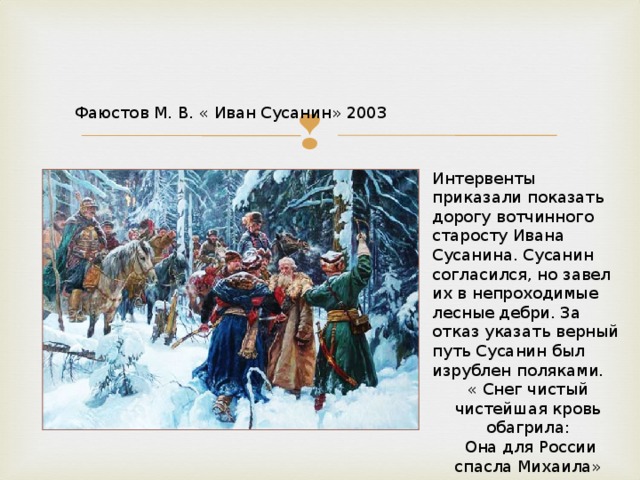 Фаюстов М. В. « Иван Сусанин» 2003

Интервенты приказали показать дорогу вотчинного старосту Ивана Сусанина. Сусанин согласился, но завел их в непроходимые лесные дебри. За отказ указать верный путь Сусанин был изрублен поляками.

« Снег чистый чистейшая кровь обагрила:
Она для России спасла Михаила»